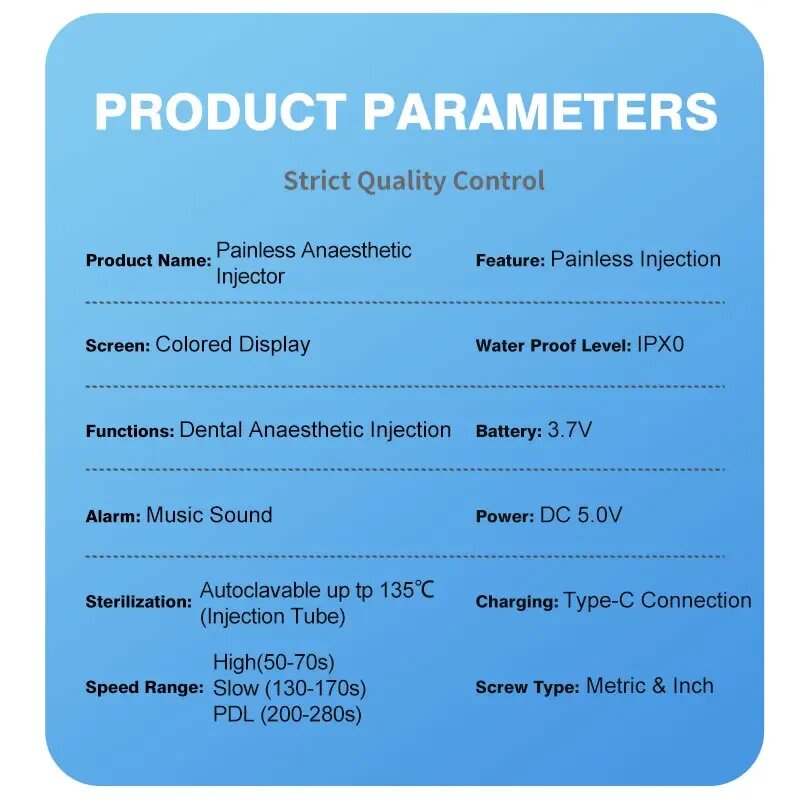 PRODUCT PARAMETERS

Strict Quality Control

Product Name: Painless Anaesthetic Injector

Feature: Painless Injection

Screen: Colored Display

Water Proof Level: IPX0

Functions: Dental Anaesthetic Injection

Battery: 3.7V

Alarm: Music Sound

Power: DC 5.0V

Sterilization: Autoclavable up tp 135℃ (Injection Tube)

Charging: Type-C Connection

Speed Range: High(50-70s) Slow (130-170s) PDL (200-280s)

Screw Type: Metric & Inch